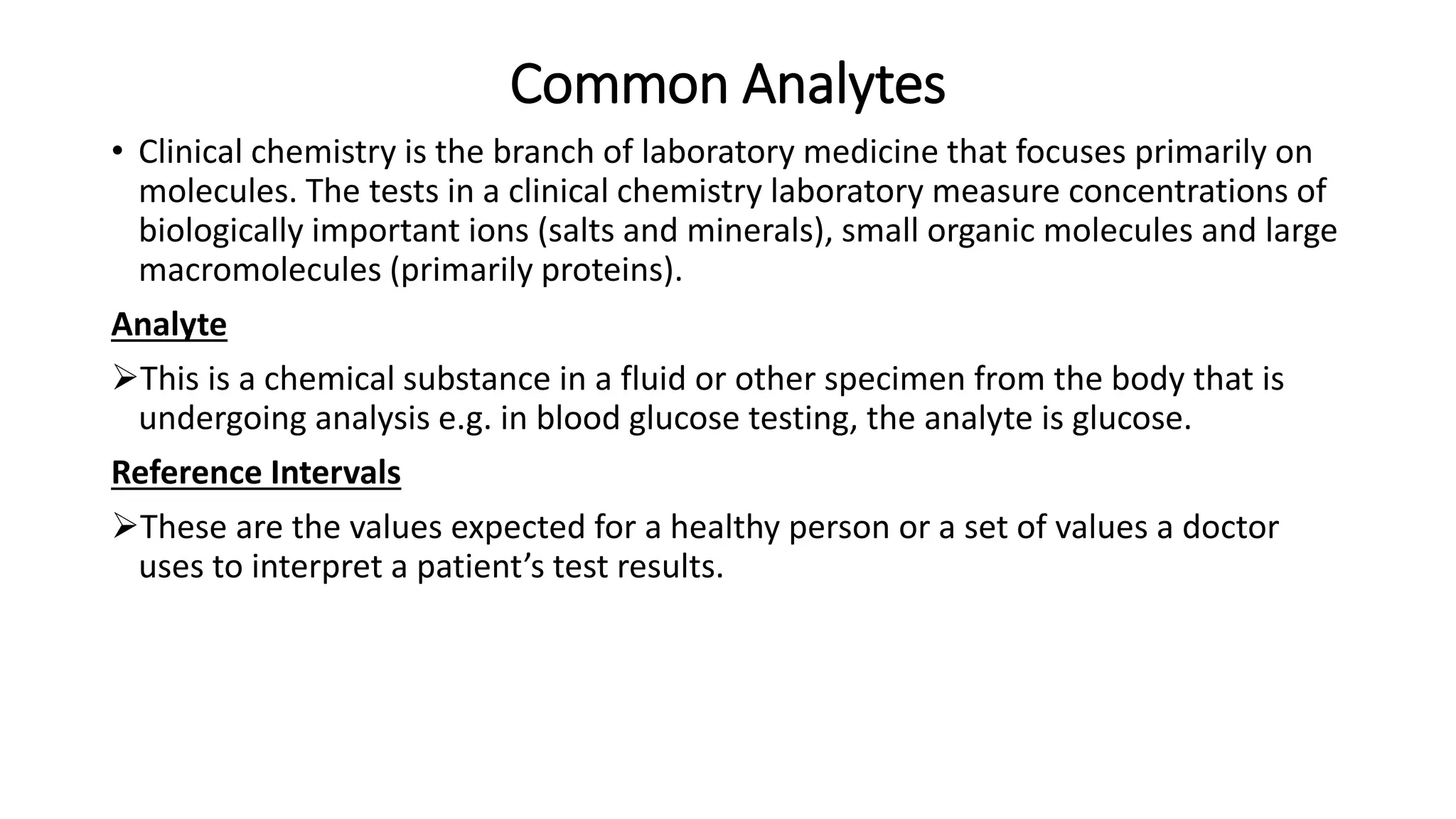 Common Analytes

• Clinical chemistry is the branch of laboratory medicine that focuses primarily on molecules. The tests in a clinical chemistry laboratory measure concentrations of biologically important ions (salts and minerals), small organic molecules and large macromolecules (primarily proteins).

Analyte

➢This is a chemical substance in a fluid or other specimen from the body that is undergoing analysis e.g. in blood glucose testing, the analyte is glucose.

Reference Intervals

➢These are the values expected for a healthy person or a set of values a doctor uses to interpret a patient's test results.